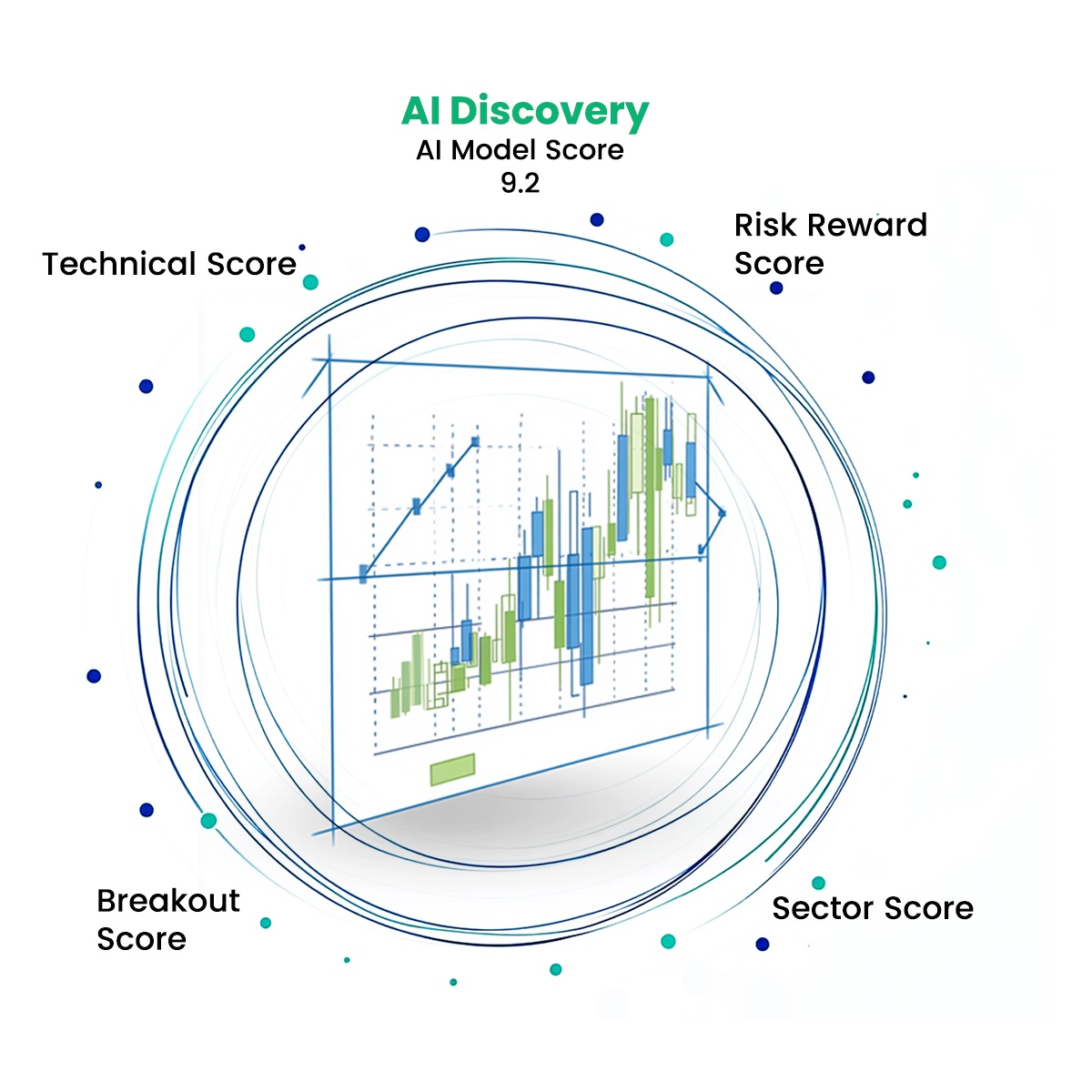 AI Discovery
AI Model Score
9.2

Technical Score

Risk Reward Score

Breakout Score

Sector Score